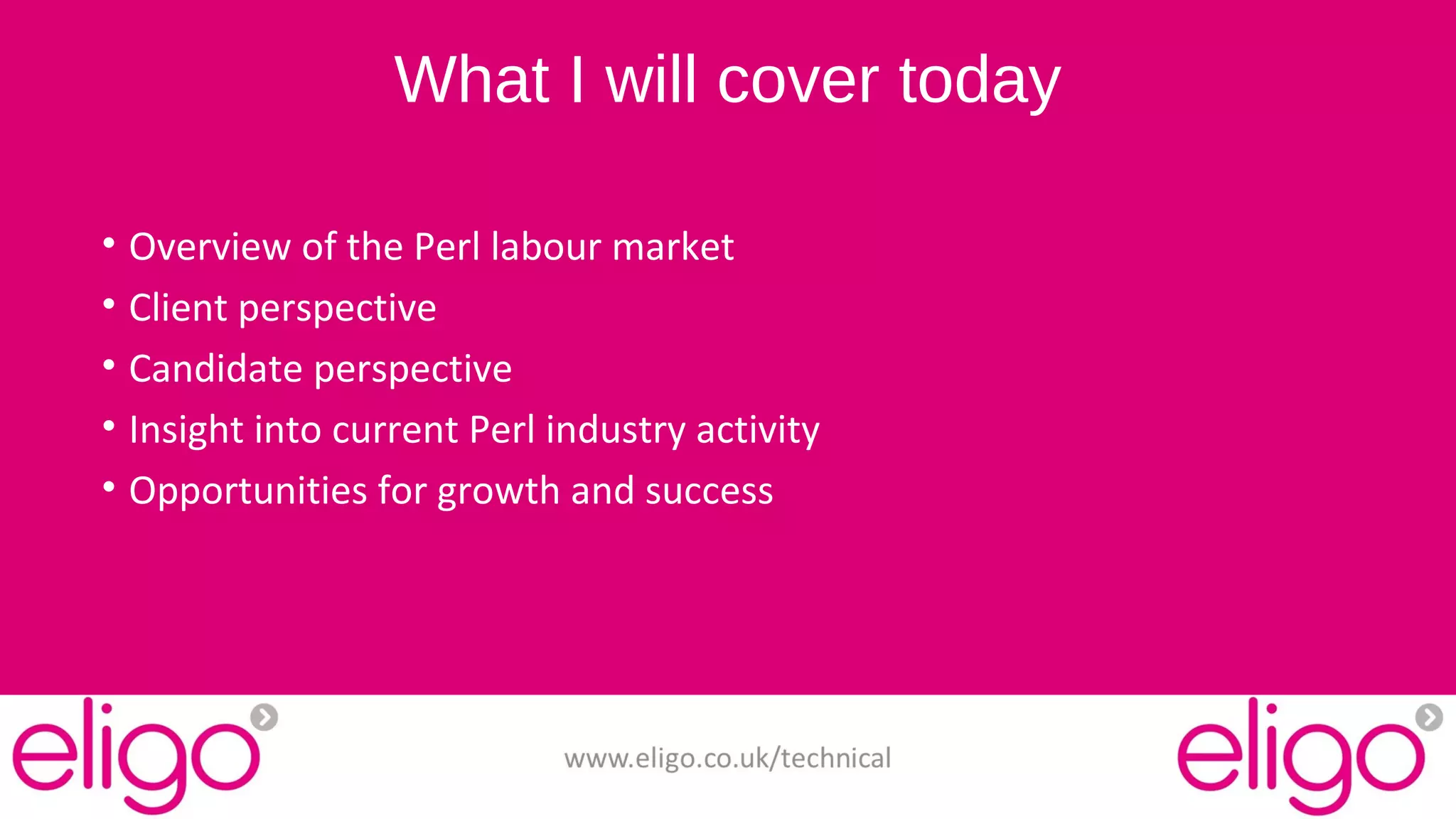 What I will cover today

• Overview of the Perl labour market
• Client perspective
• Candidate perspective
• Insight into current Perl industry activity
• Opportunities for growth and success

eligo

www.eligo.co.uk/technical

eligo